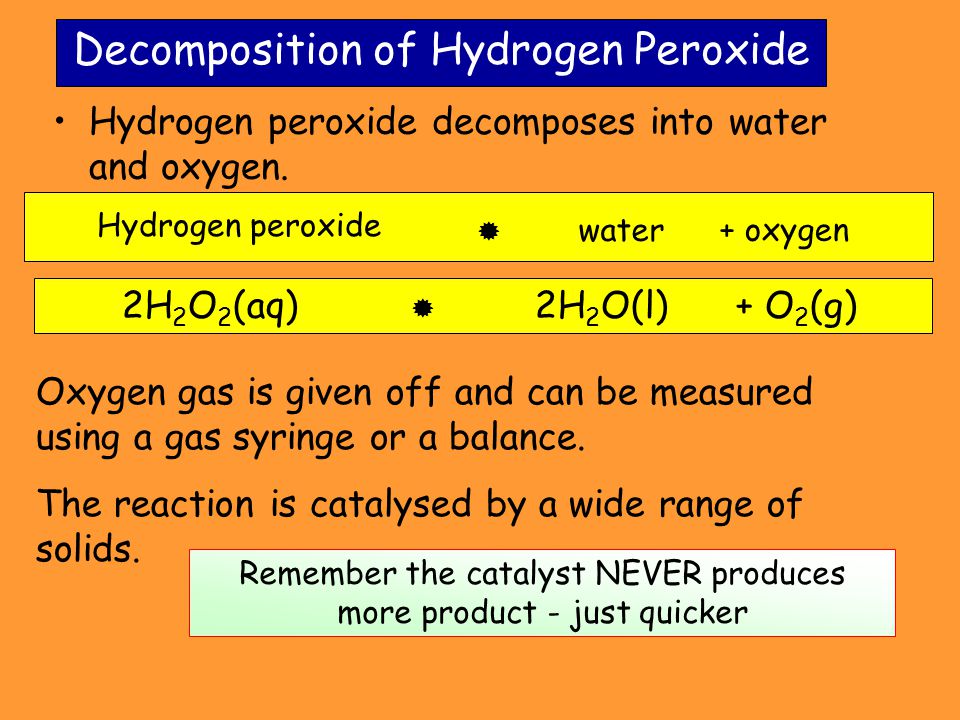 Decomposition of Hydrogen Peroxide

• Hydrogen peroxide decomposes into water and oxygen.

Hydrogen peroxide ✹ water + oxygen

$2H_2O_2(aq)$ ✹ $2H_2O(l)$ + $O_2(g)$

Oxygen gas is given off and can be measured using a gas syringe or a balance.

The reaction is catalysed by a wide range of solids.

Remember the catalyst NEVER produces more product - just quicker